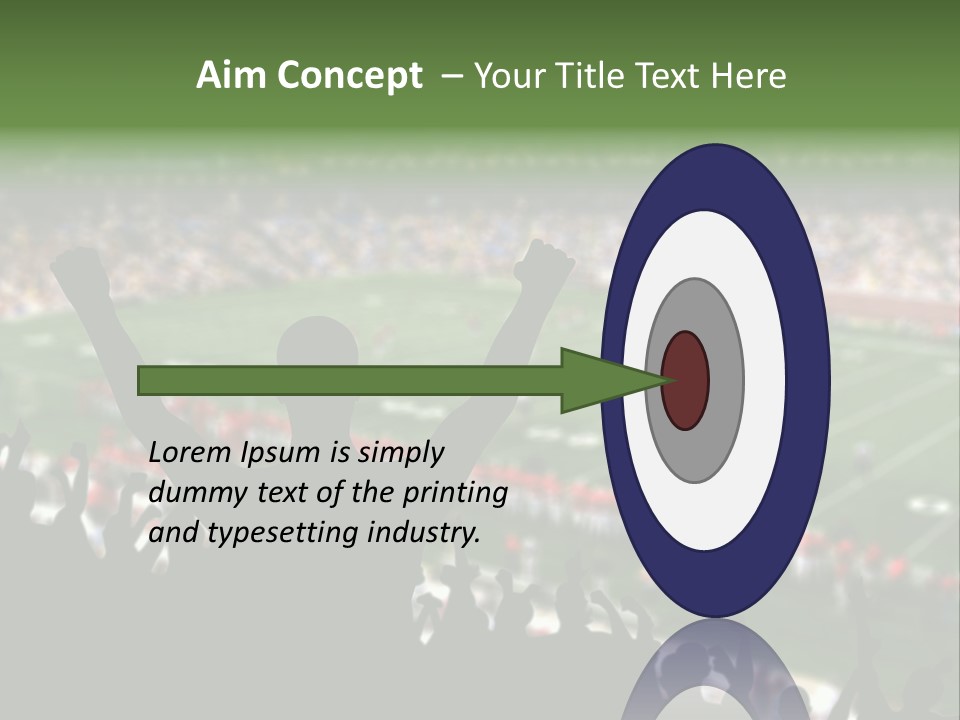 Aim Concept – Your Title Text Here

Lorem Ipsum is simply dummy text of the printing and typesetting industry.